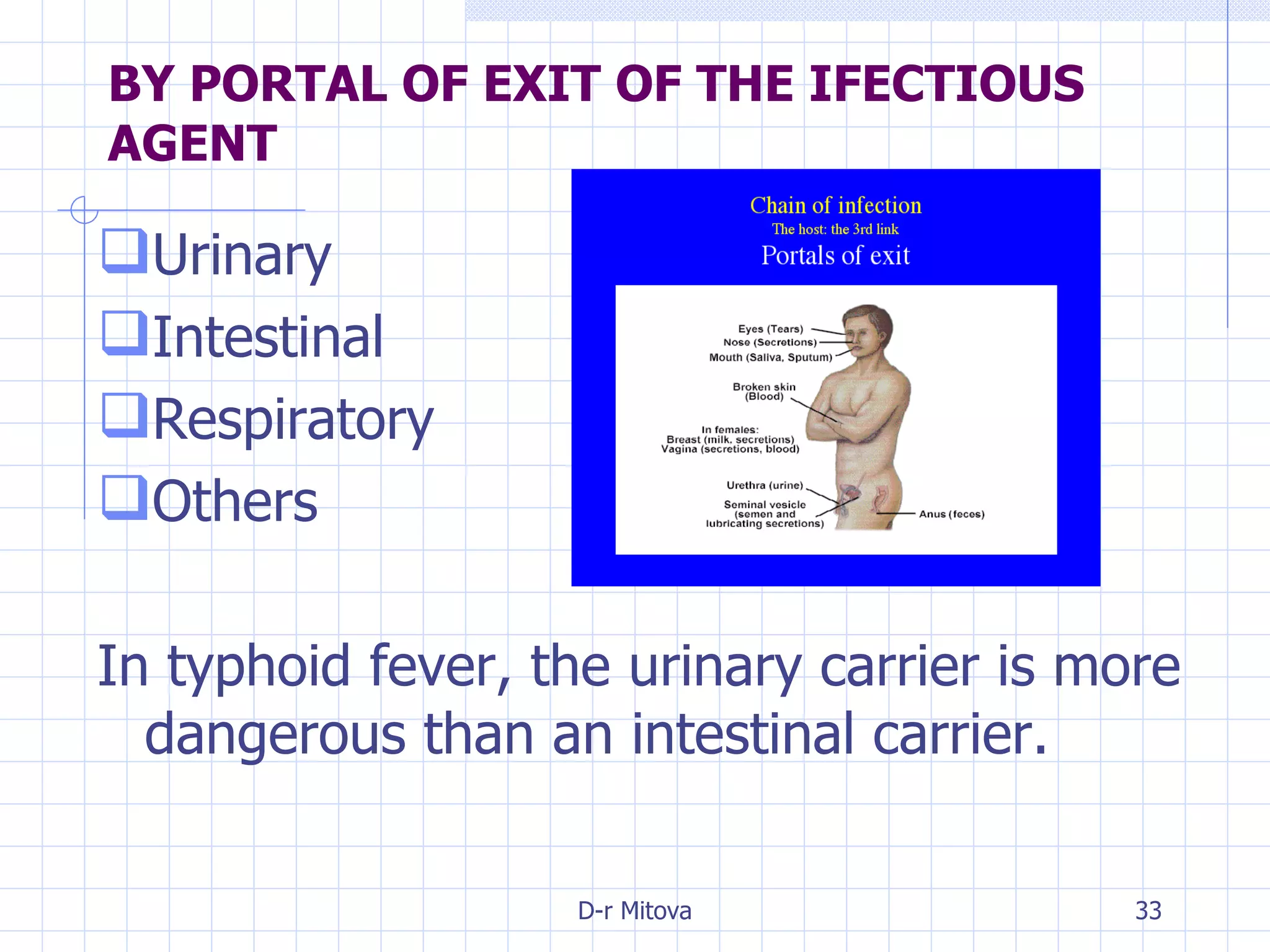 BY PORTAL OF EXIT OF THE IFECTIOUS AGENT

❑Urinary
❑Intestinal
❑Respiratory
❑Others

Chain of infection
The host: the 3rd link
Portals of exit

Eyes (Tears)
Nose (Secretions)
Mouth (Saliva, Sputum)
Broken skin (Blood)
In females:
Breast (milk, secretions)
Vagina (secretions, blood)
Urethra (urine)
Seminal vesicle (semen and lubricating secretions)
Anus (feces)

In typhoid fever, the urinary carrier is more dangerous than an intestinal carrier.

D-r Mitova

33